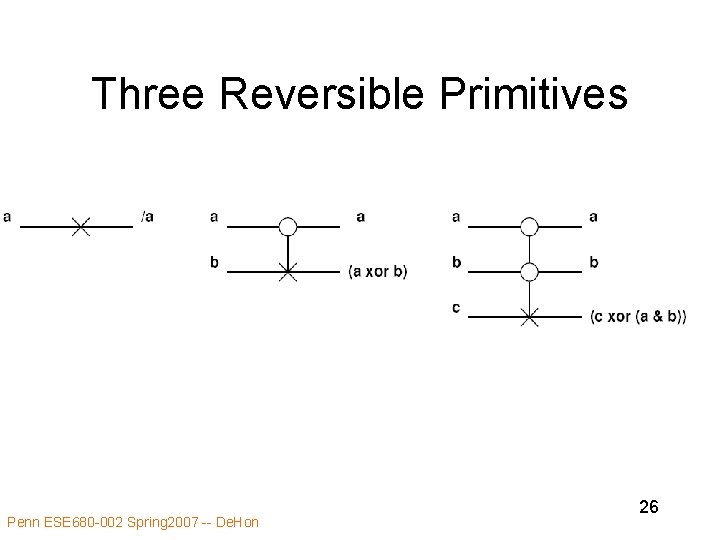 Three Reversible Primitives

a /a

a a
b (a xor b)

a a
b b
c (c xor (a & b))

26

Penn ESE680-002 Spring2007 -- DeHon